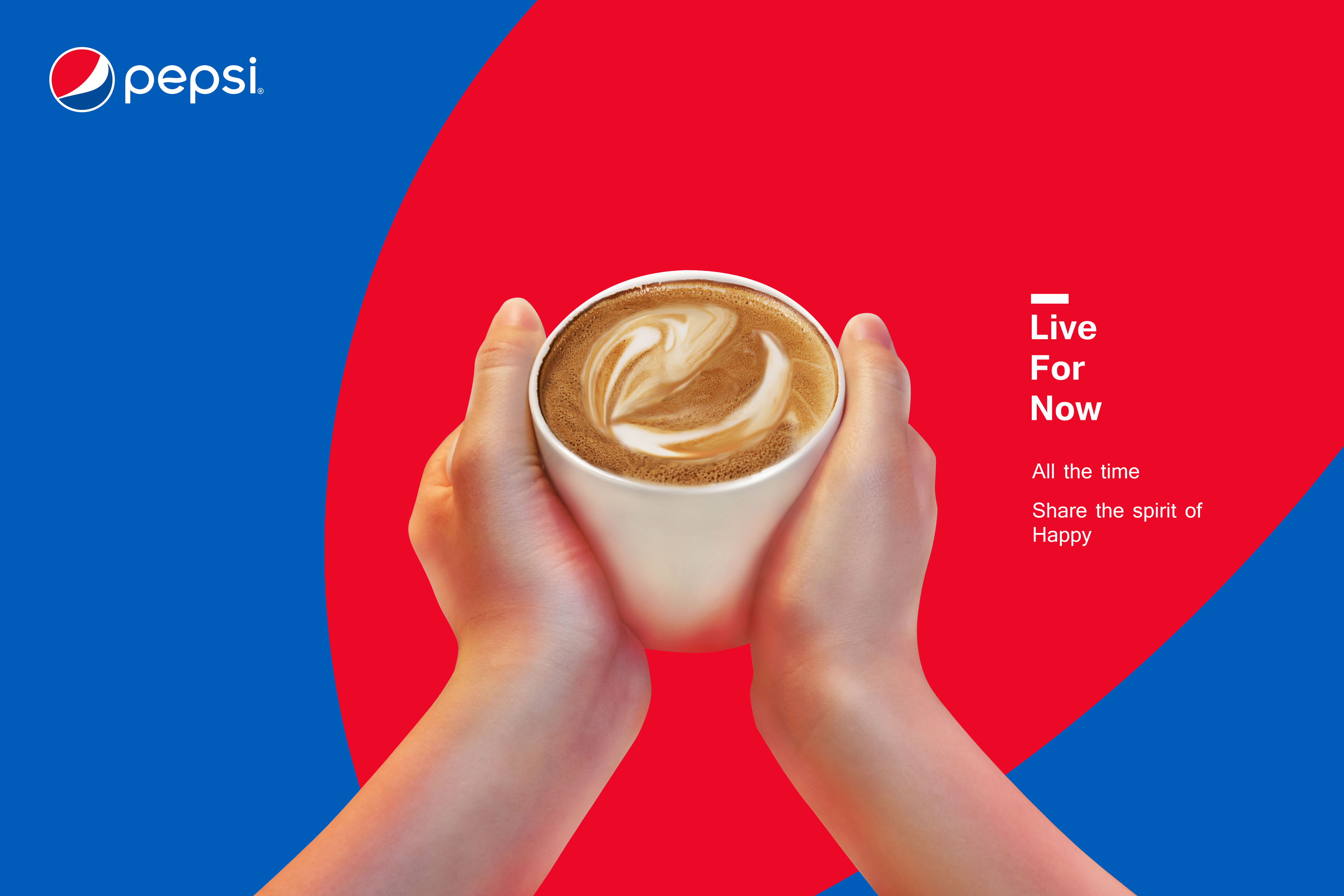 pepsi®

Live
For
Now

All the time

Share the spirit of Happy